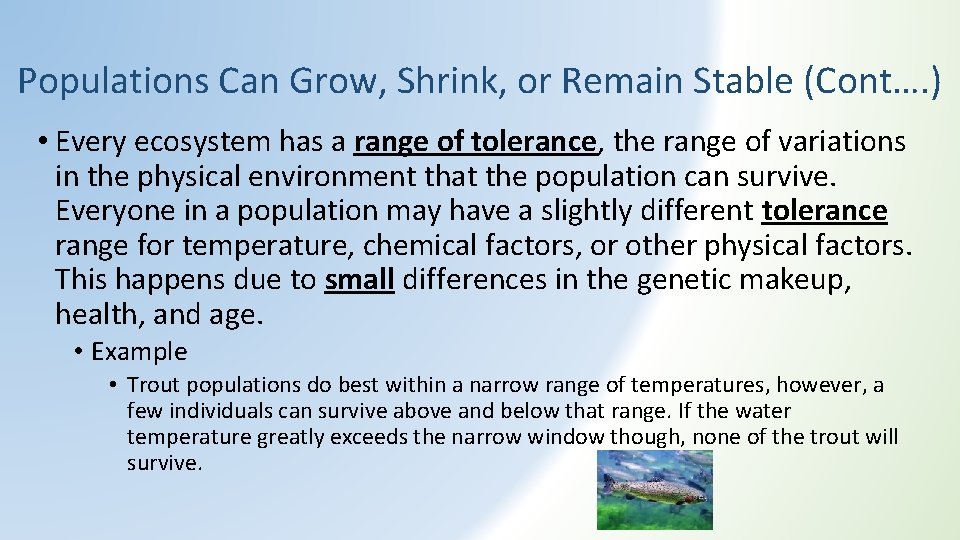 Populations Can Grow, Shrink, or Remain Stable (Cont….)

• Every ecosystem has a range of tolerance, the range of variations in the physical environment that the population can survive. Everyone in a population may have a slightly different tolerance range for temperature, chemical factors, or other physical factors. This happens due to small differences in the genetic makeup, health, and age.

• Example

• Trout populations do best within a narrow range of temperatures, however, a few individuals can survive above and below that range. If the water temperature greatly exceeds the narrow window though, none of the trout will survive.